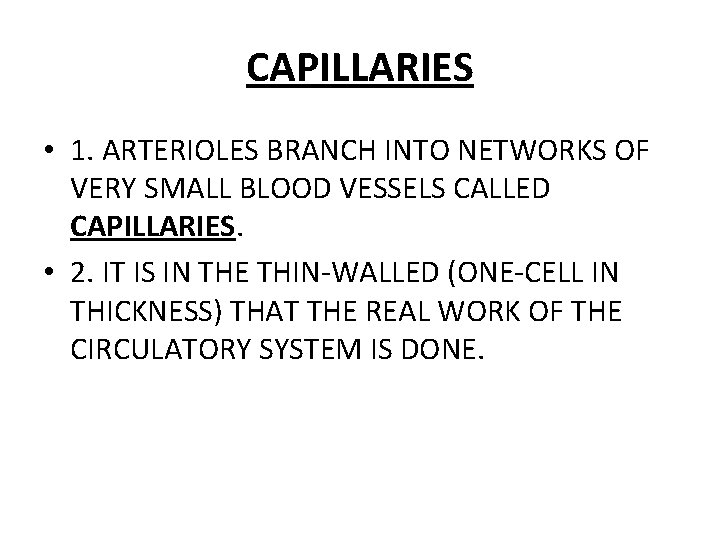 CAPILLARIES

• 1. ARTERIOLES BRANCH INTO NETWORKS OF VERY SMALL BLOOD VESSELS CALLED CAPILLARIES.

• 2. IT IS IN THE THIN-WALLED (ONE-CELL IN THICKNESS) THAT THE REAL WORK OF THE CIRCULATORY SYSTEM IS DONE.